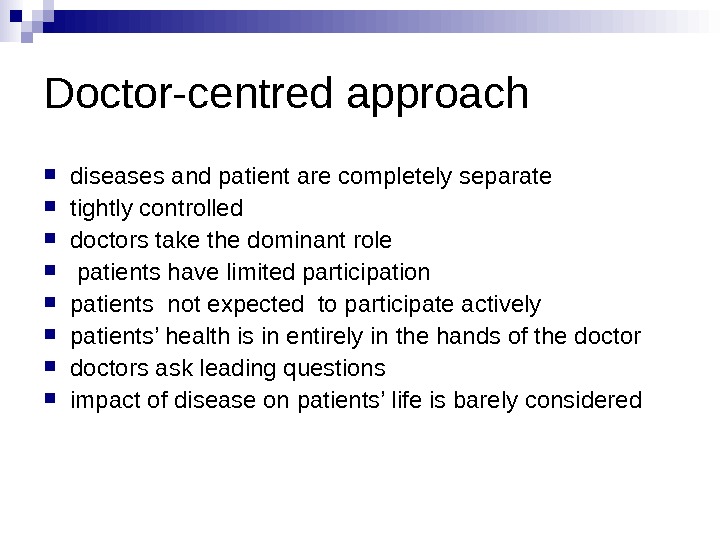 Doctor-centred approach

- diseases and patient are completely separate
- tightly controlled
- doctors take the dominant role
- patients have limited participation
- patients not expected to participate actively
- patients’ health is in entirely in the hands of the doctor
- doctors ask leading questions
- impact of disease on patients’ life is barely considered